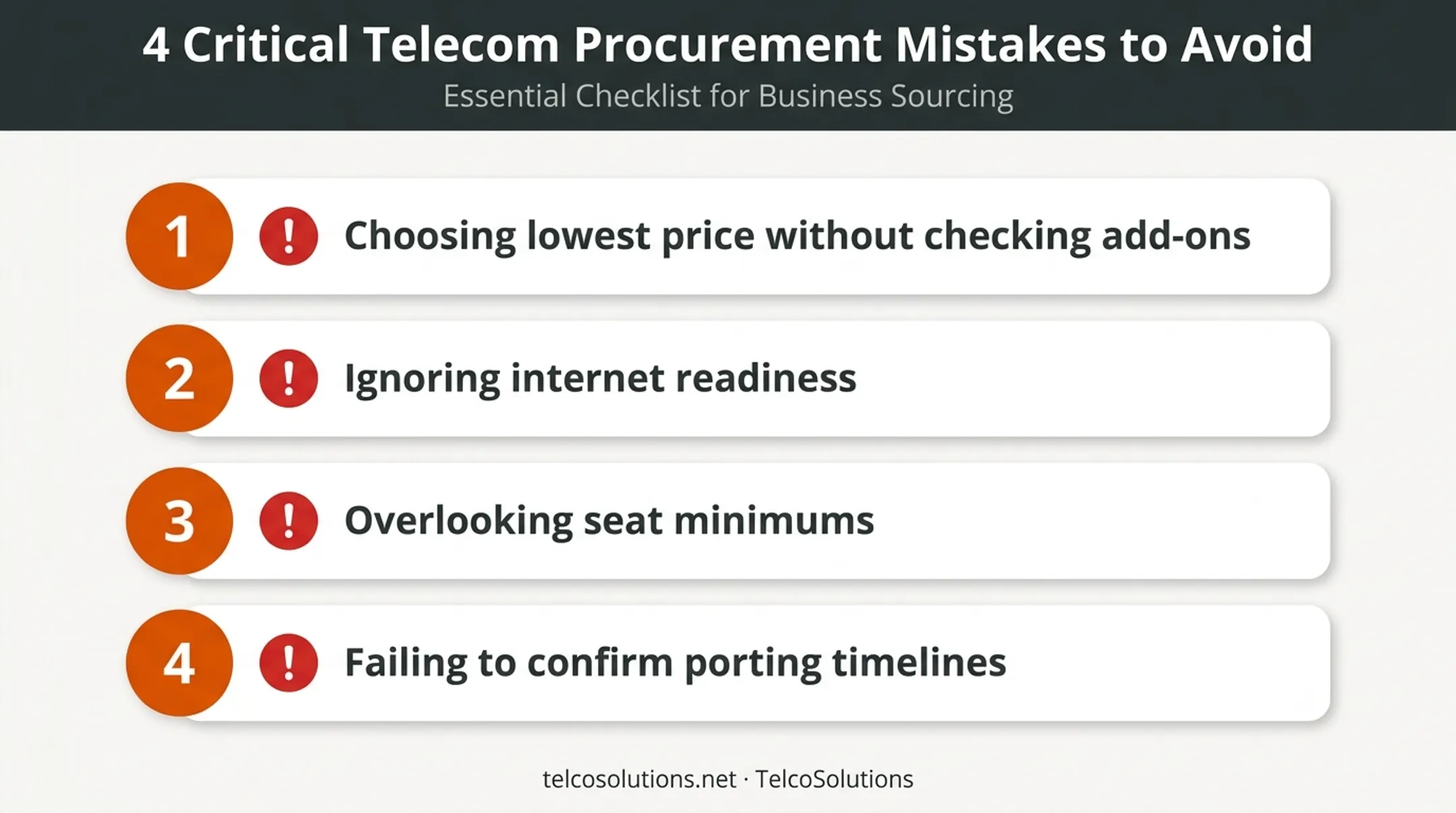 4 Critical Telecom Procurement Mistakes to Avoid

Essential Checklist for Business Sourcing

1 ! Choosing lowest price without checking add-ons

2 ! Ignoring internet readiness

3 ! Overlooking seat minimums

4 ! Failing to confirm porting timelines

telcosolutions.net · TelcoSolutions